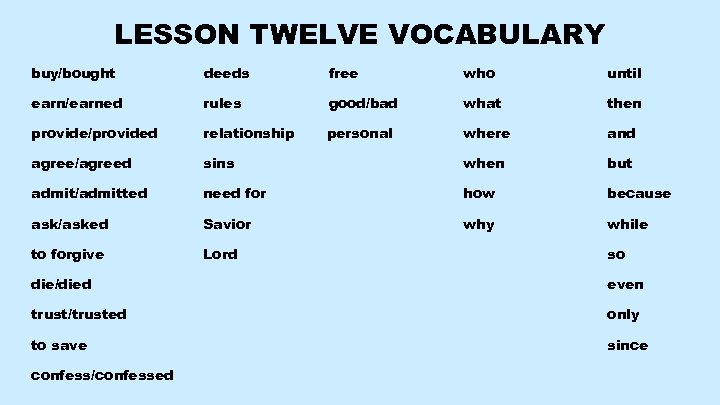 LESSON TWELVE VOCABULARY

buy/bought
earn/earned
provide/provided
agree/agreed
admit/admitted
ask/asked
to forgive
die/died
trust/trusted
to save
confess/confessed

deeds
rules
relationship
sins
need for
Savior
Lord

free
good/bad
personal

who
what
where
when
how
why

until
then
and
but
because
while
so
even
only
since